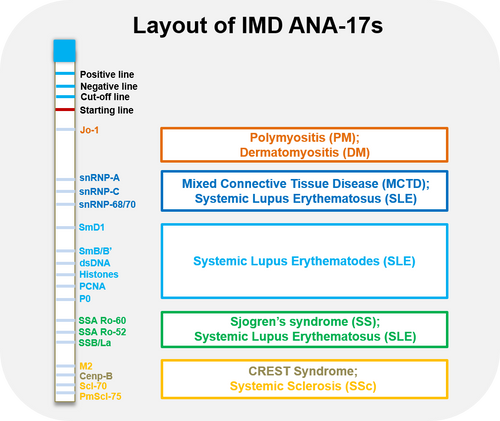 Layout of IMD ANA-17s

Positive line
Negative line
Cut-off line
Starting line
Jo-1
snRNP-A
snRNP-C
snRNP-68/70
SmD1
SmB/B'
dsDNA
Histones
PCNA
P0
SSA Ro-60
SSA Ro-52
SSB/La
M2
Cenp-B
Scl-70
PmScl-75

Polymyositis (PM);
Dermatomyositis (DM)

Mixed Connective Tissue Disease (MCTD);
Systemic Lupus Erythematosus (SLE)

Systemic Lupus Erythematodes (SLE)

Sjogren's syndrome (SS);
Systemic Lupus Erythematosus (SLE)

CREST Syndrome;
Systemic Sclerosis (SSc)